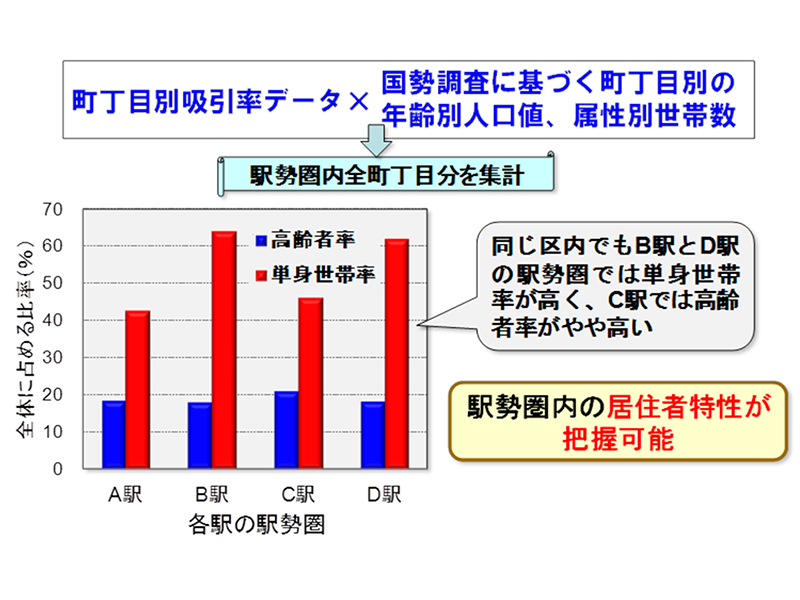 町丁目別吸引率データ × 国勢調査に基づく町丁目別の年齢別人口値、属性別世帯数

駅勢圏内全町丁目分を集計

全体に占める比率(%)

70
60
50
40
30
20
10
0

高齢者率
単身世帯率

A駅
B駅
C駅
D駅

各駅の駅勢圏

同じ区内でもB駅とD駅の駅勢圏では単身世帯率が高く、C駅では高齢者率がやや高い

駅勢圏内の居住者特性が把握可能